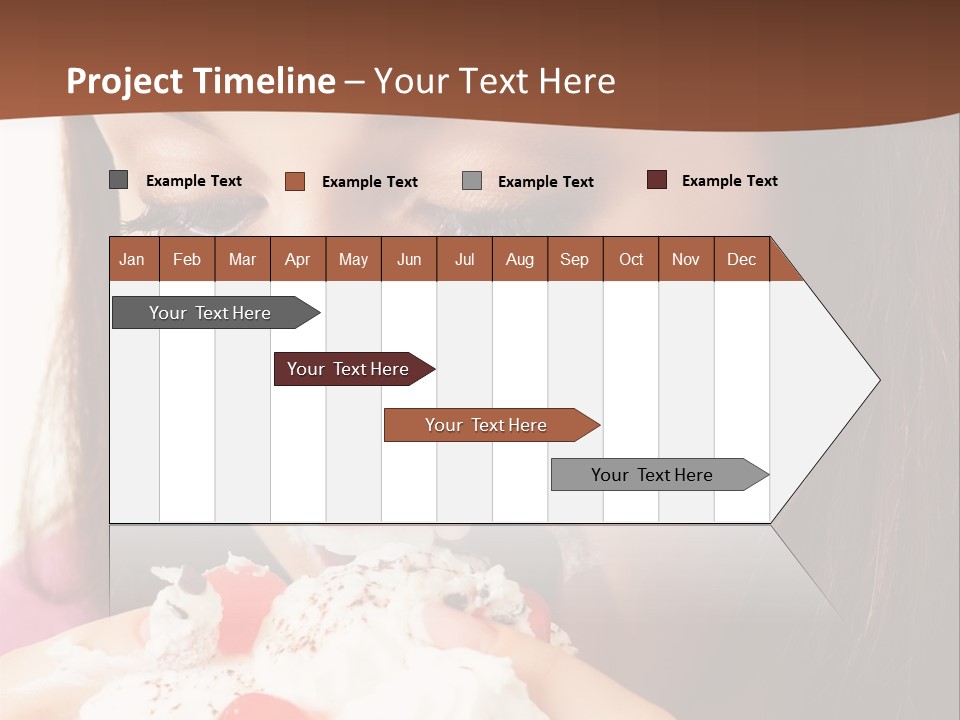 Project Timeline – Your Text Here

Example Text

Example Text

Example Text

Example Text

| Jan | Feb | Mar | Apr | May | Jun | Jul | Aug | Sep | Oct | Nov | Dec |
|---|---|---|---|---|---|---|---|---|---|---|---|

Your Text Here

Your Text Here

Your Text Here

Your Text Here